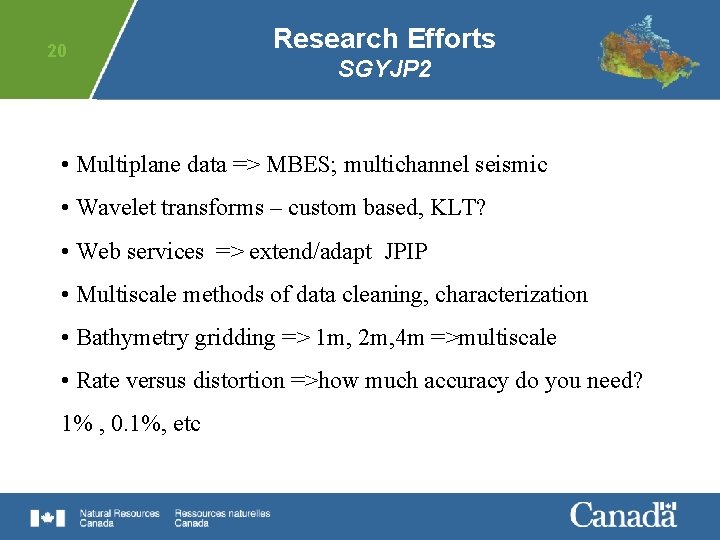 20

Research Efforts
SGYJP2

• Multiplane data => MBES; multichannel seismic

• Wavelet transforms – custom based, KLT?

• Web services => extend/adapt JPIP

• Multiscale methods of data cleaning, characterization

• Bathymetry gridding => 1m, 2m,4m =>multiscale

• Rate versus distortion =>how much accuracy do you need? 1% , 0.1%, etc

Natural Resources Canada
Ressources naturelles Canada

Canada